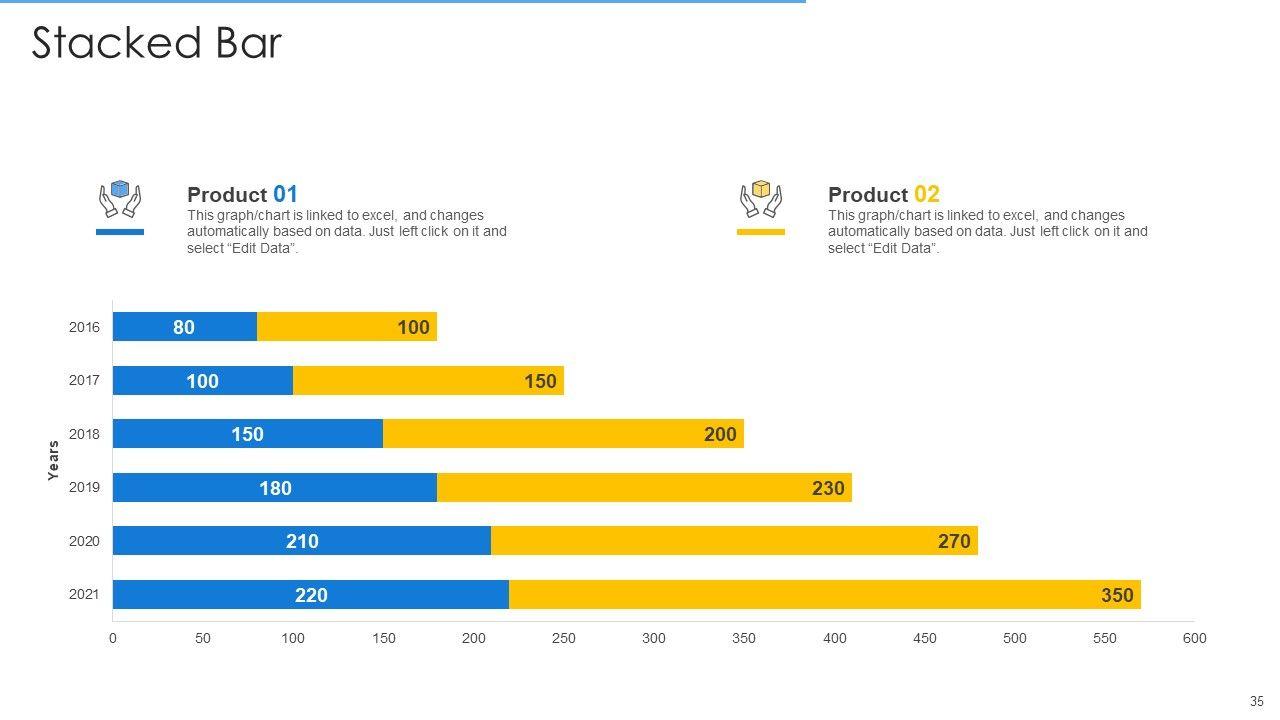 Stacked Bar

Product 01
This graph/chart is linked to excel, and changes automatically based on data. Just left click on it and select “Edit Data”.

Product 02
This graph/chart is linked to excel, and changes automatically based on data. Just left click on it and select “Edit Data”.

Years

2016 80 100
2017 100 150
2018 150 200
2019 180 230
2020 210 270
2021 220 350

0 50 100 150 200 250 300 350 400 450 500 550 600

35